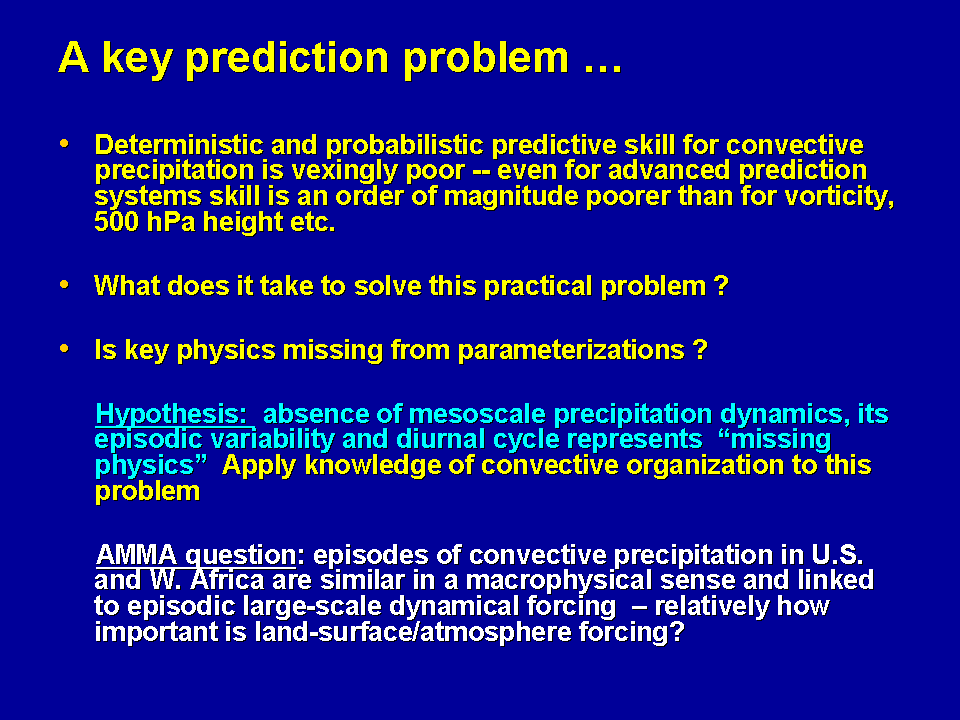 A key prediction problem …

• Deterministic and probabilistic predictive skill for convective precipitation is vexingly poor -- even for advanced prediction systems skill is an order of magnitude poorer than for vorticity, 500 hPa height etc.

• What does it take to solve this practical problem ?

• Is key physics missing from parameterizations ?

Hypothesis: absence of mesoscale precipitation dynamics, its episodic variability and diurnal cycle represents “missing physics” Apply knowledge of convective organization to this problem

AMMA question: episodes of convective precipitation in U.S. and W. Africa are similar in a macrophysical sense and linked to episodic large-scale dynamical forcing – relatively how important is land-surface/atmosphere forcing?